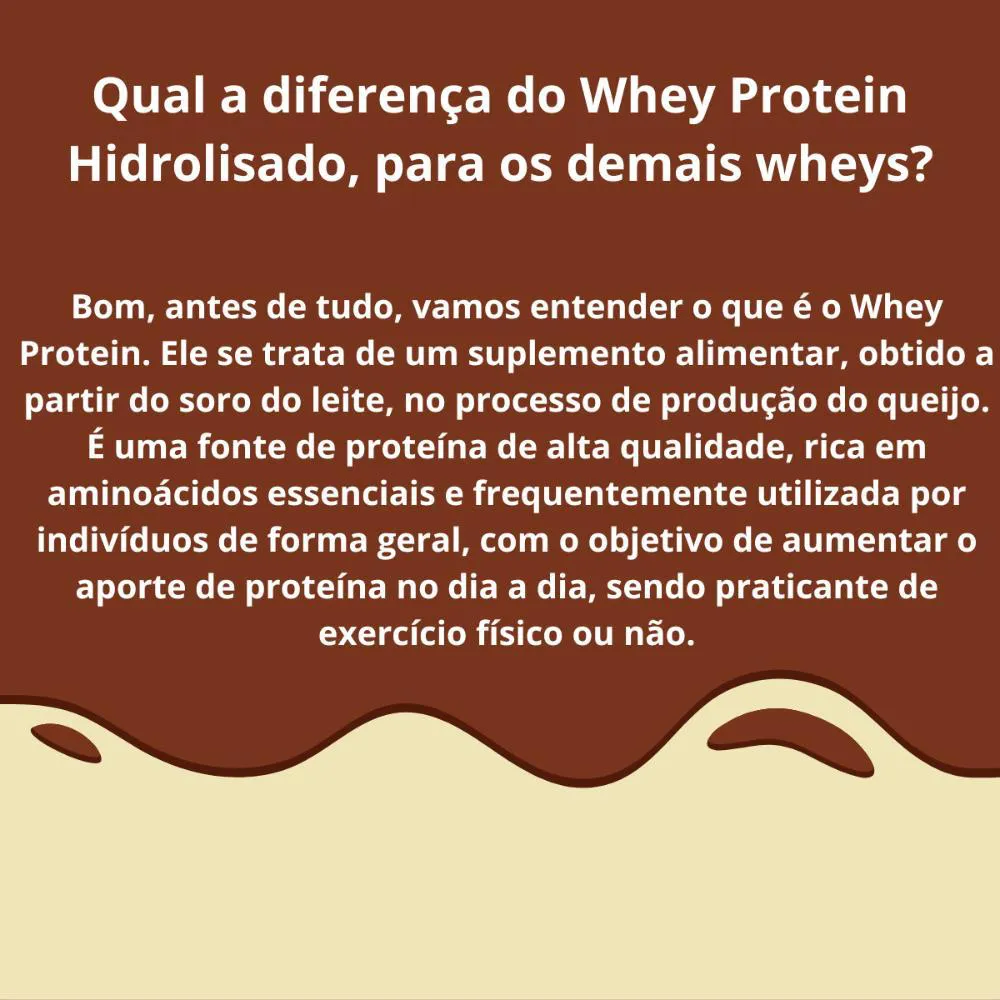 Qual a diferença do Whey Protein Hidrolisado, para os demais wheys?

Bom, antes de tudo, vamos entender o que é o Whey Protein. Ele se trata de um suplemento alimentar, obtido a partir do soro do leite, no processo de produção do queijo. É uma fonte de proteína de alta qualidade, rica em aminoácidos essenciais e frequentemente utilizada por indivíduos de forma geral, com o objetivo de aumentar o aporte de proteína no dia a dia, sendo praticante de exercício físico ou não.